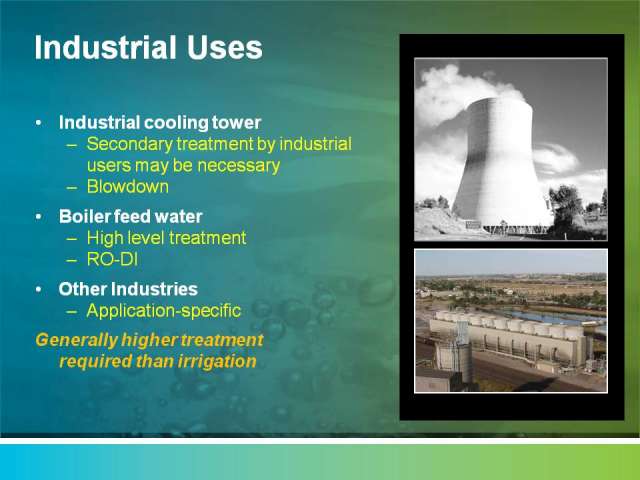 Industrial Uses

• Industrial cooling tower
– Secondary treatment by industrial users may be necessary
– Blowdown

• Boiler feed water
– High level treatment
– RO-DI

• Other Industries
– Application-specific

Generally higher treatment required than irrigation